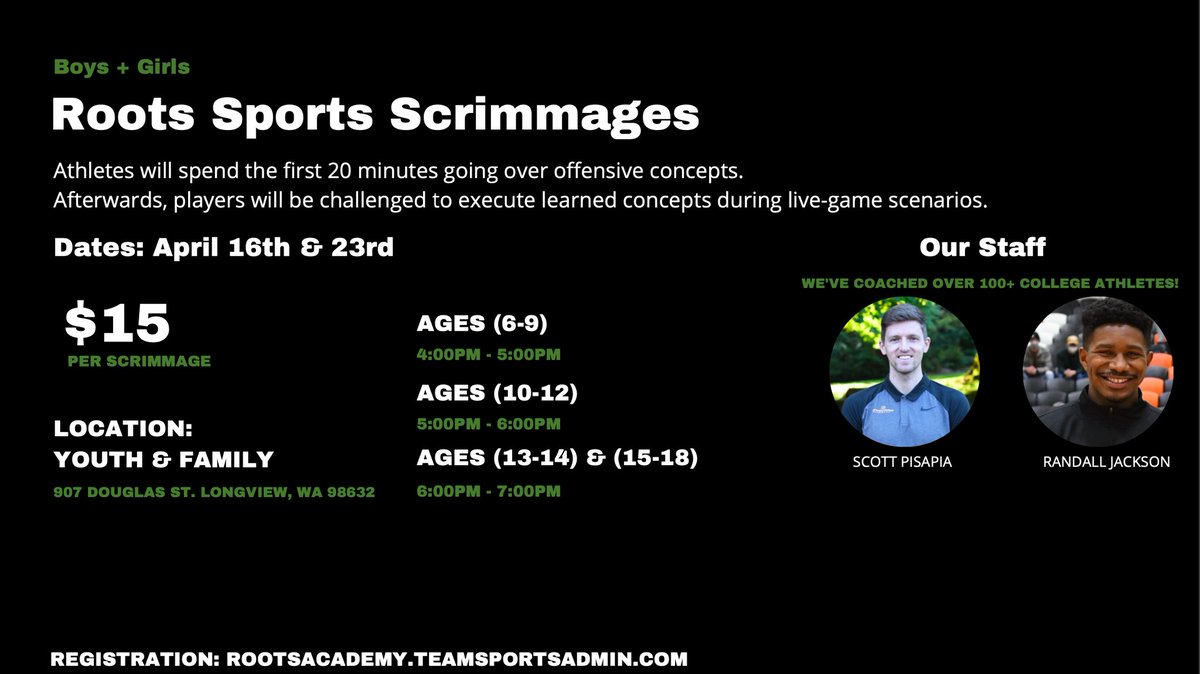 Boys + Girls

Roots Sports Scrimmages

Athletes will spend the first 20 minutes going over offensive concepts.
Afterwards, players will be challenged to execute learned concepts during live-game scenarios.

Dates: April 16th & 23rd

$15
PER SCRIMMAGE

LOCATION:
YOUTH & FAMILY
907 DOUGLAS ST. LONGVIEW, WA 98632

AGES (6-9)
4:00PM - 5:00PM

AGES (10-12)
5:00PM - 6:00PM

AGES (13-14) & (15-18)
6:00PM - 7:00PM

Our Staff
WE'VE COACHED OVER 100+ COLLEGE ATHLETES!

SCOTT PISAPIA

RANDALL JACKSON

REGISTRATION: ROOTSACADEMY.TEAMSPORTSADMIN.COM